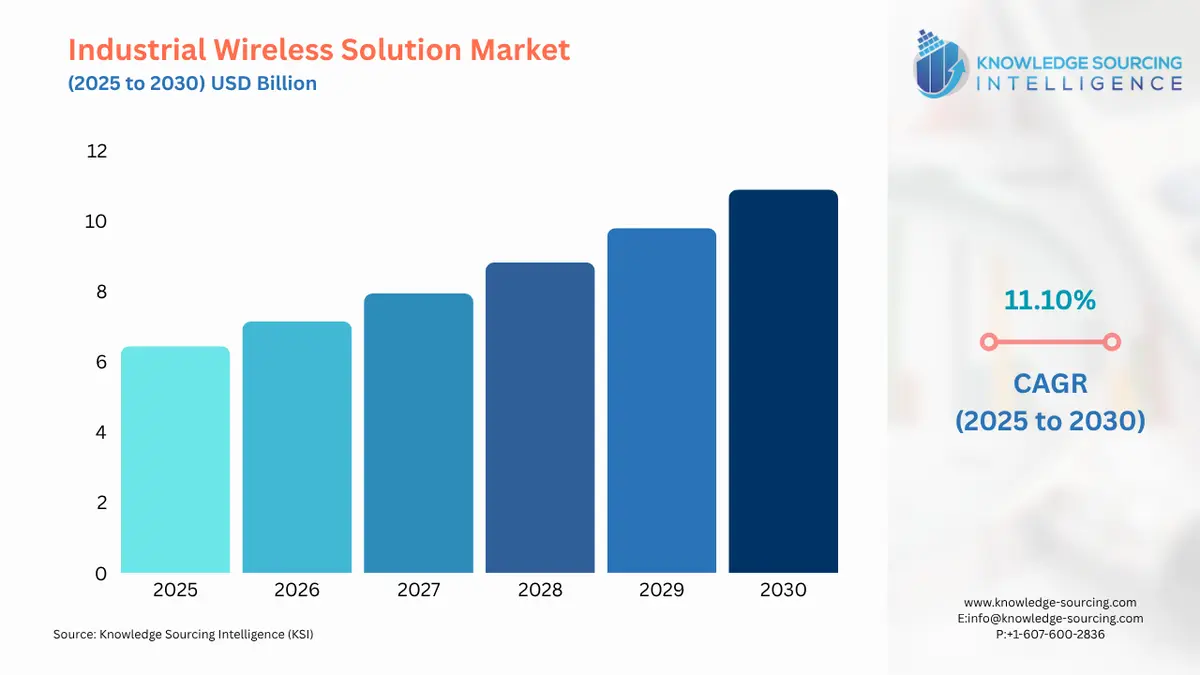 Industrial Wireless Solution Market
(2025 to 2030) USD Billion

KNOWLEDGE SOURCING INTELLIGENCE

12
10
8
6
4
2
0

2025 2026 2027 2028 2029 2030

11.10%

CAGR
(2025 to 2030)

Source: Knowledge Sourcing Intelligence (KSI)

www.knowledge-sourcing.com
E:info@knowledge-sourcing.com
P:+1-607-600-2836